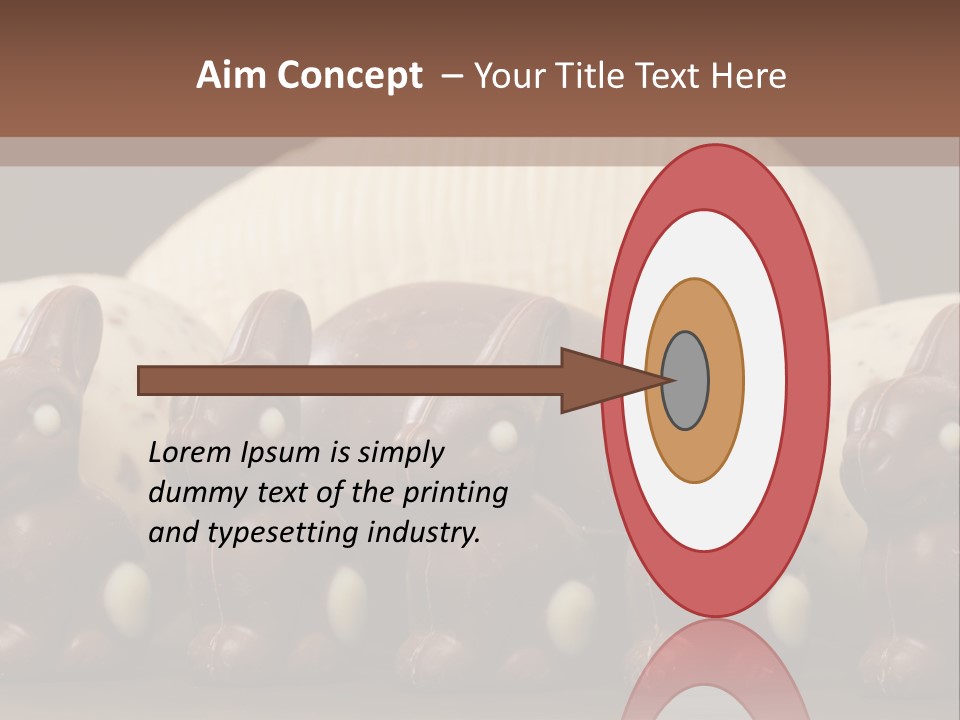 Aim Concept – Your Title Text Here

Lorem Ipsum is simply dummy text of the printing and typesetting industry.